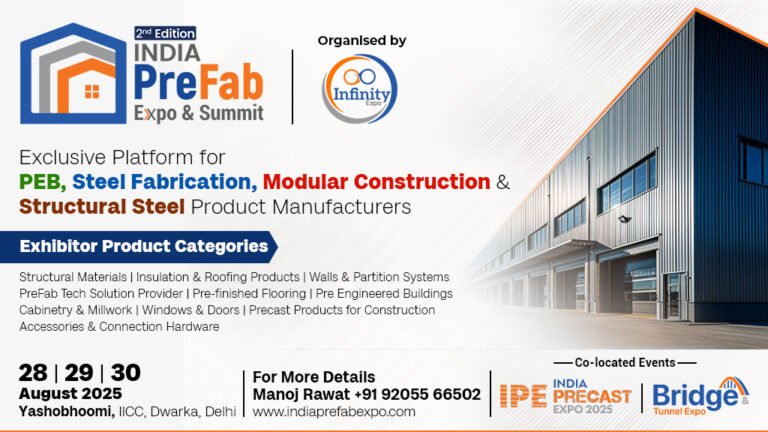 2nd Edition
INDIA
PreFab
Expo & Summit

Organised by
Infinity Expo

Exclusive Platform for
PEB, Steel Fabrication, Modular Construction & Structural Steel Product Manufacturers

Exhibitor Product Categories

Structural Materials | Insulation & Roofing Products | Walls & Partition Systems
PreFab Tech Solution Provider | Pre-finished Flooring | Pre Engineered Buildings
Cabinetry & Millwork | Windows & Doors | Precast Products for Construction
Accessories & Connection Hardware

28 | 29 | 30
August 2025
Yashobhoomi, IICC, Dwarka, Delhi

For More Details
Manoj Rawat +91 92055 66502
www.indiaprefabexpo.com

Co-located Events
IPE INDIA PRECAST EXPO 2025
Bridge & Tunnel Expo